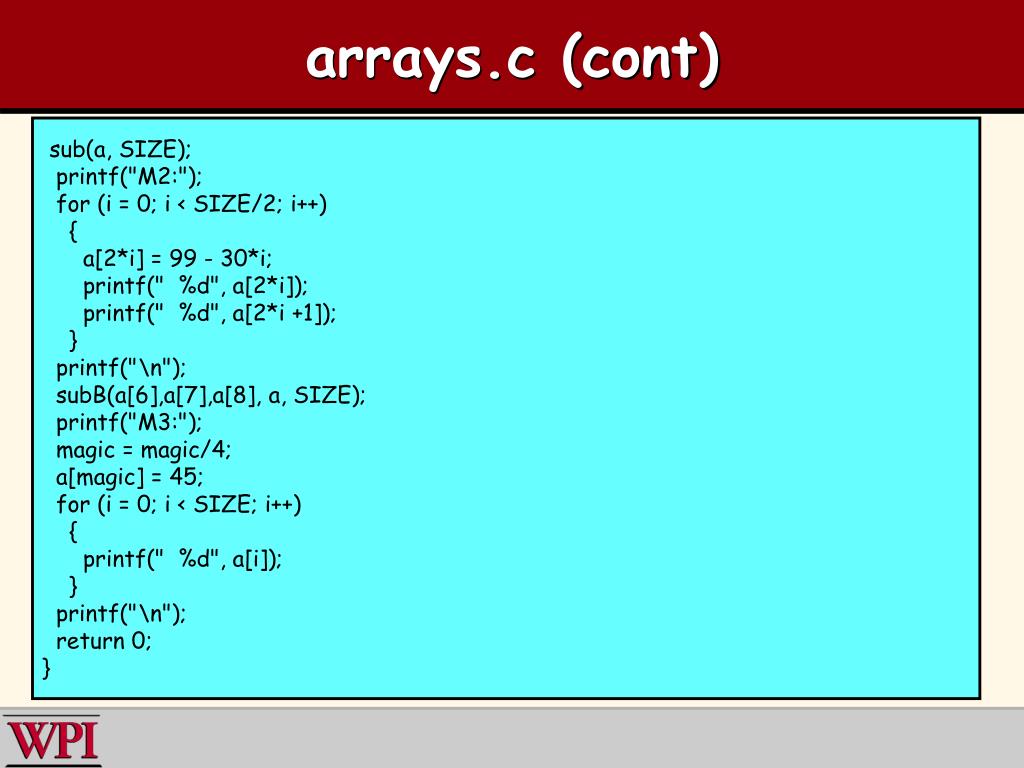 arrays.c (cont)

sub(a, SIZE);
 printf("M2:");
 for (i = 0; i < SIZE/2; i++)
  {
   a[2*i] = 99 - 30*i;
   printf("  %d", a[2*i]);
   printf("  %d", a[2*i +1]);
  }
 printf("\n");
 subB(a[6],a[7],a[8], a, SIZE);
 printf("M3:");
 magic = magic/4;
 a[magic] = 45;
 for (i = 0; i < SIZE; i++)
  {
   printf("  %d", a[i]);
  }
 printf("\n");
 return 0;
}

WPI